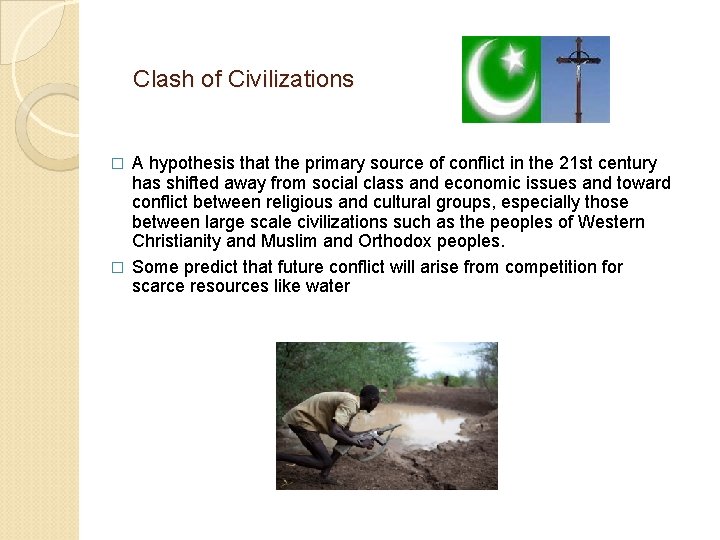 Clash of Civilizations

□ A hypothesis that the primary source of conflict in the 21st century has shifted away from social class and economic issues and toward conflict between religious and cultural groups, especially those between large scale civilizations such as the peoples of Western Christianity and Muslim and Orthodox peoples.

□ Some predict that future conflict will arise from competition for scarce resources like water